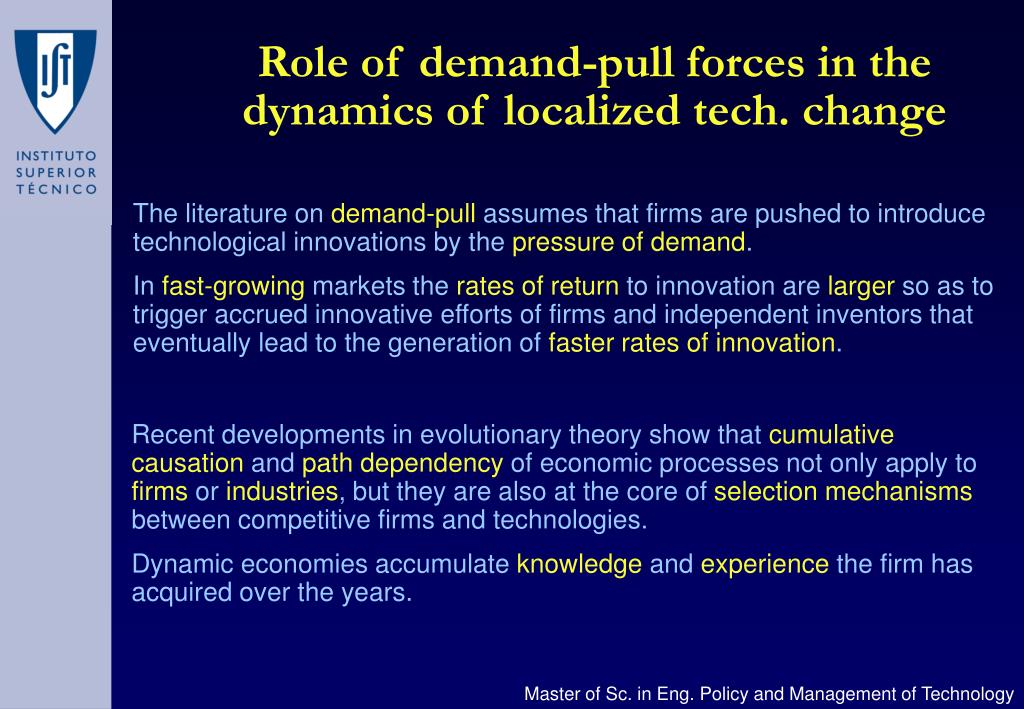 IST

INSTITUTO SUPERIOR TÉCNICO

Role of demand-pull forces in the dynamics of localized tech. change

The literature on demand-pull assumes that firms are pushed to introduce technological innovations by the pressure of demand.

In fast-growing markets the rates of return to innovation are larger so as to trigger accrued innovative efforts of firms and independent inventors that eventually lead to the generation of faster rates of innovation.

Recent developments in evolutionary theory show that cumulative causation and path dependency of economic processes not only apply to firms or industries, but they are also at the core of selection mechanisms between competitive firms and technologies.

Dynamic economies accumulate knowledge and experience the firm has acquired over the years.

Master of Sc. in Eng. Policy and Management of Technology